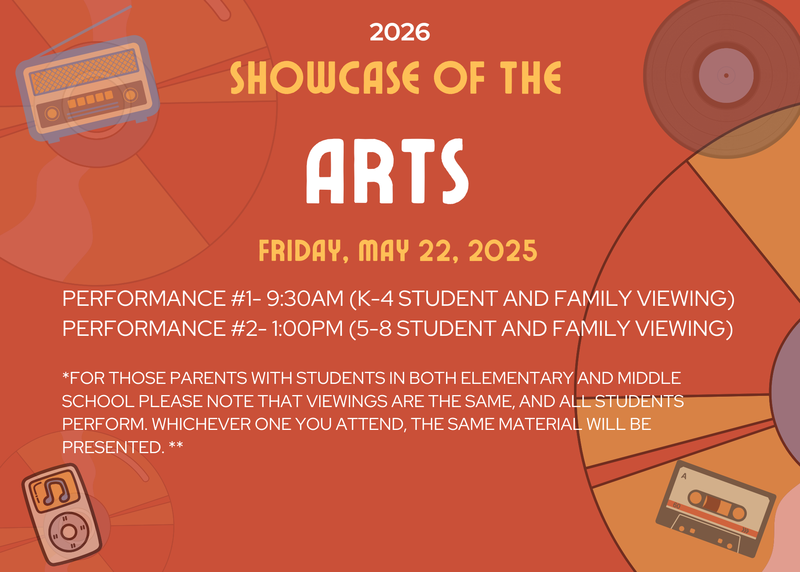 2026
SHOWCASE OF THE
ARTS

FRIDAY, MAY 22, 2025

PERFORMANCE #1- 9:30AM (K-4 STUDENT AND FAMILY VIEWING)
PERFORMANCE #2- 1:00PM (5-8 STUDENT AND FAMILY VIEWING)

*FOR THOSE PARENTS WITH STUDENTS IN BOTH ELEMENTARY AND MIDDLE SCHOOL PLEASE NOTE THAT VIEWINGS ARE THE SAME, AND ALL STUDENTS PERFORM. WHICHEVER ONE YOU ATTEND, THE SAME MATERIAL WILL BE PRESENTED. **

A